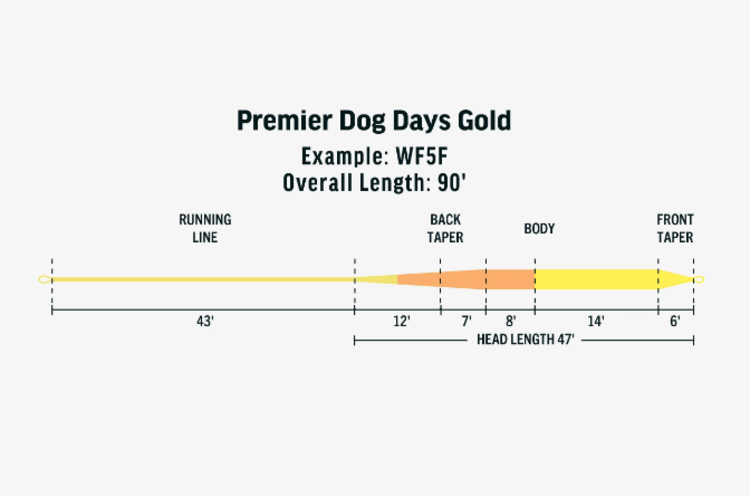 Premier Dog Days Gold
Example: WF5F
Overall Length: 90'

RUNNING LINE

BACK TAPER

BODY

FRONT TAPER

43'

12'

7'

8'

14'

6'

HEAD LENGTH 47'